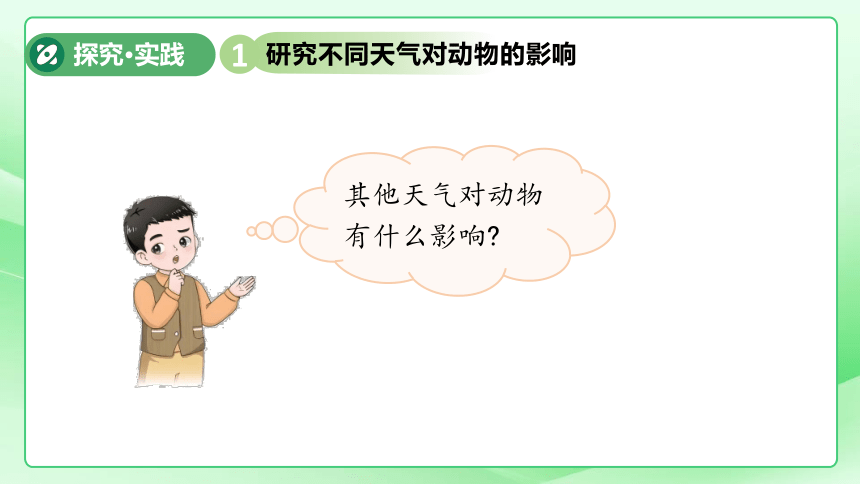 探究·实践

1 研究不同天气对动物的影响

其他天气对动物有什么影响?